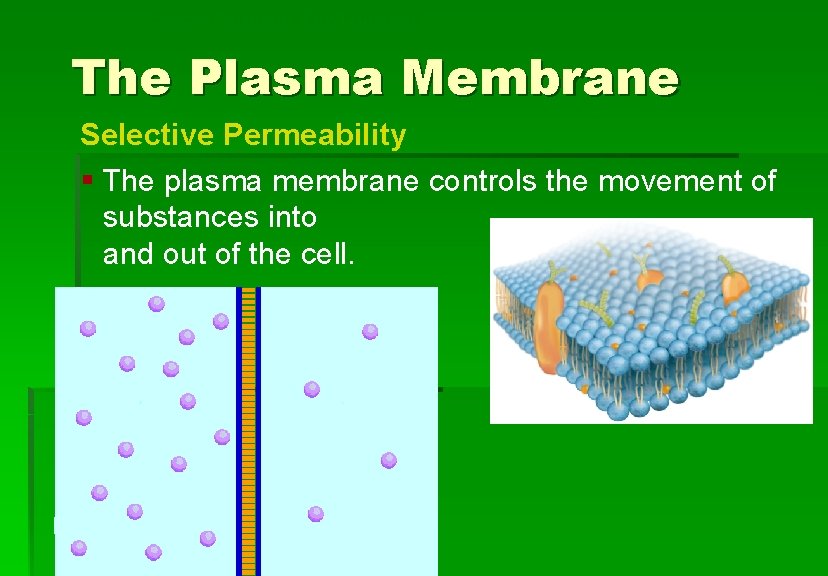 The Plasma Membrane

Selective Permeability

▪ The plasma membrane controls the movement of substances into and out of the cell.